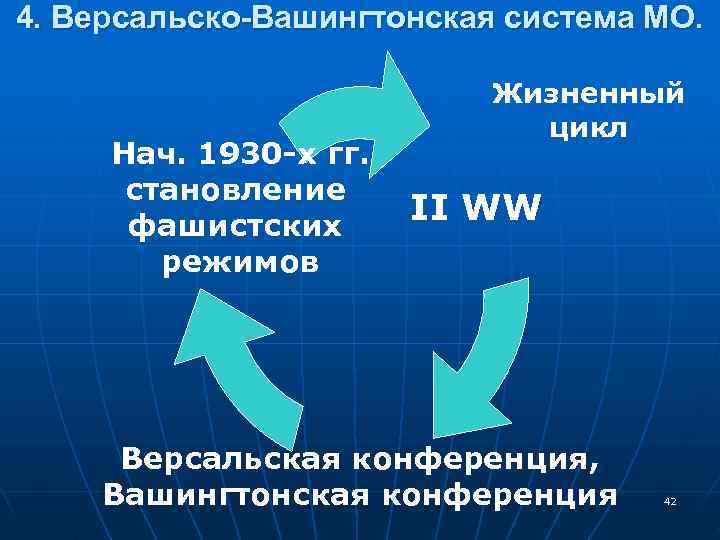 4. Версальско-Вашингтонская система МО.

Жизненный цикл

Нач. 1930-х гг. становление фашистских режимов

II WW

Версальская конференция, Вашингтонская конференция

42